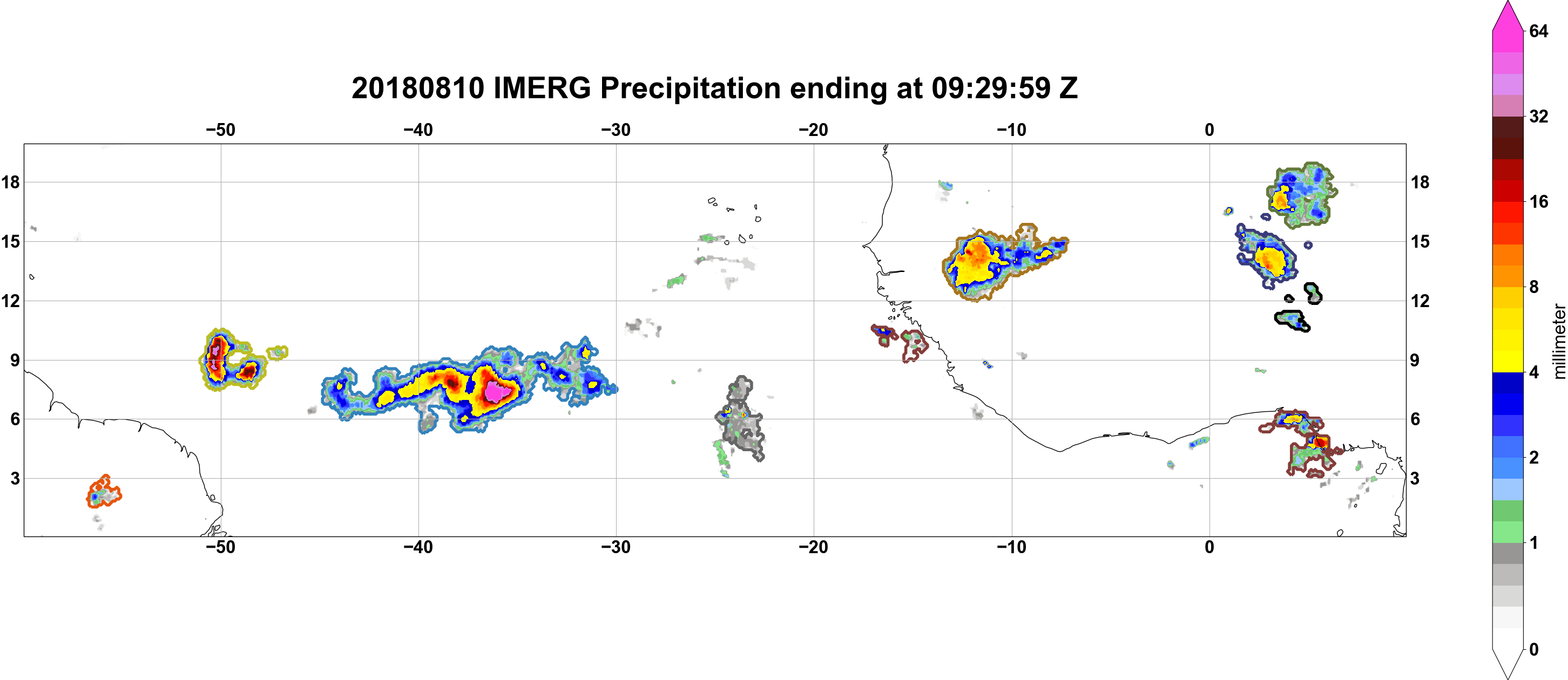 20180810 IMERG Precipitation ending at 09:29:59 Z

−50 −40 −30 −20 −10 0

18
15
12
9
6
3

18
15
12
9
6
3

−50 −40 −30 −20 −10 0

64
32
16
8
4
2
1
0
millimeter